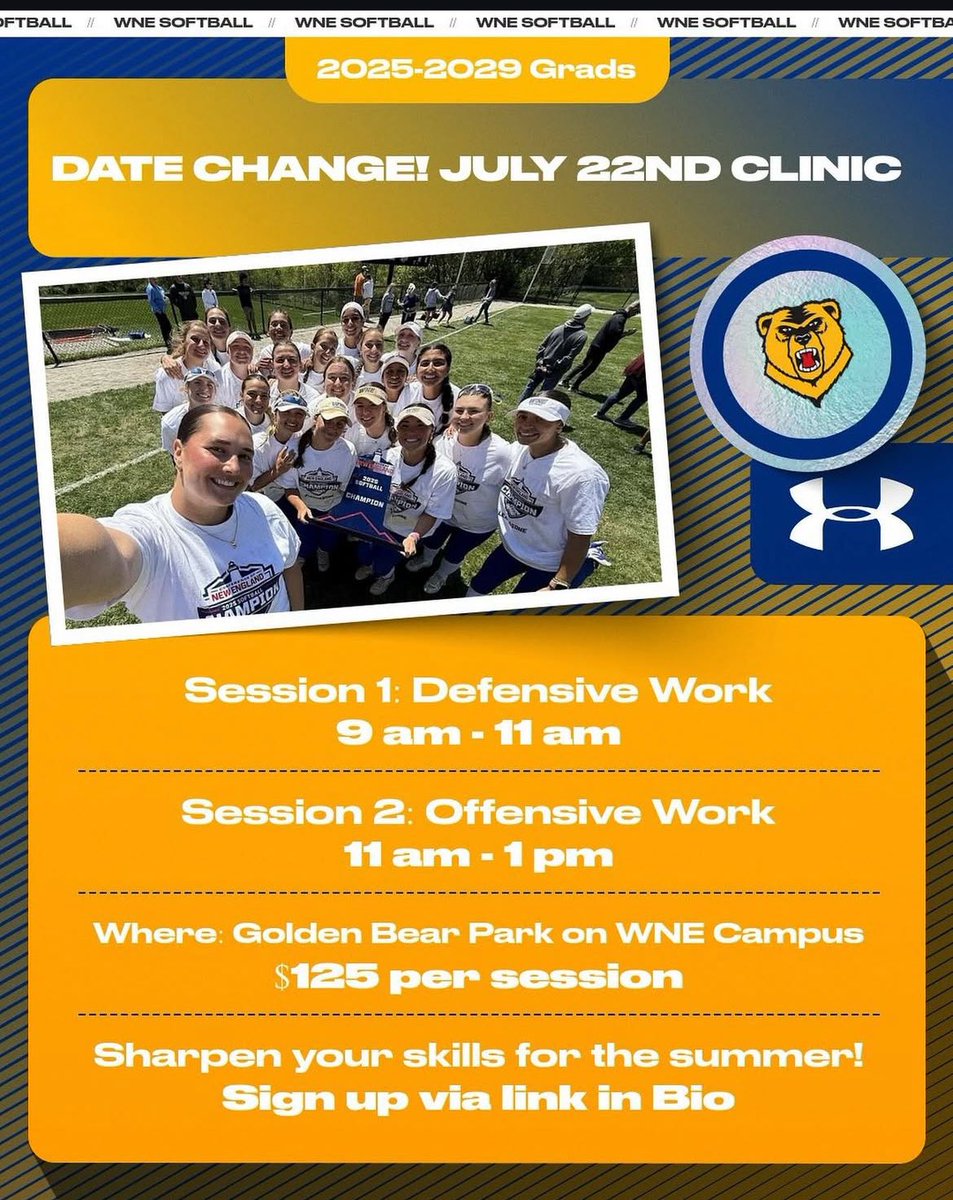 OFTBALL // WNE SOFTBALL // WNE SOFTBALL // WNE SOFTBALL // WNE SOFTBALL // WNE SOFTBA

2025-2029 Grads

DATE CHANGE! JULY 22ND CLINIC

NEW ENGLAND 2025 SOFTBALL CHAMPION

Session 1: Defensive Work
9 am - 11 am

Session 2: Offensive Work
11 am - 1 pm

Where: Golden Bear Park on WNE Campus
$125 per session

Sharpen your skills for the summer!
Sign up via link in Bio